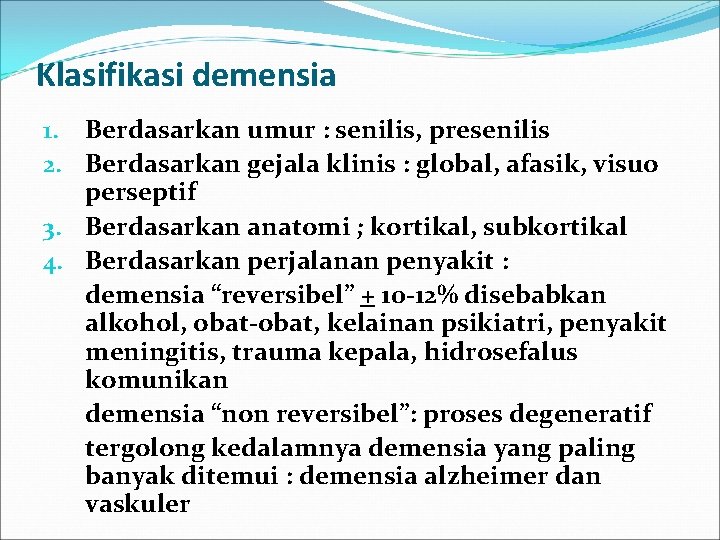 Klasifikasi demensia

1. Berdasarkan umur : senilis, presenilis
2. Berdasarkan gejala klinis : global, afasik, visuo perseptif
3. Berdasarkan anatomi ; kortikal, subkortikal
4. Berdasarkan perjalanan penyakit :

demensia “reversibel” $\pm$ 10-12% disebabkan alkohol, obat-obat, kelainan psikiatri, penyakit meningitis, trauma kepala, hidrosefalus komunikan

demensia “non reversibel”: proses degeneratif

tergolong kedalamnya demensia yang paling banyak ditemui : demensia alzheimer dan vaskuler